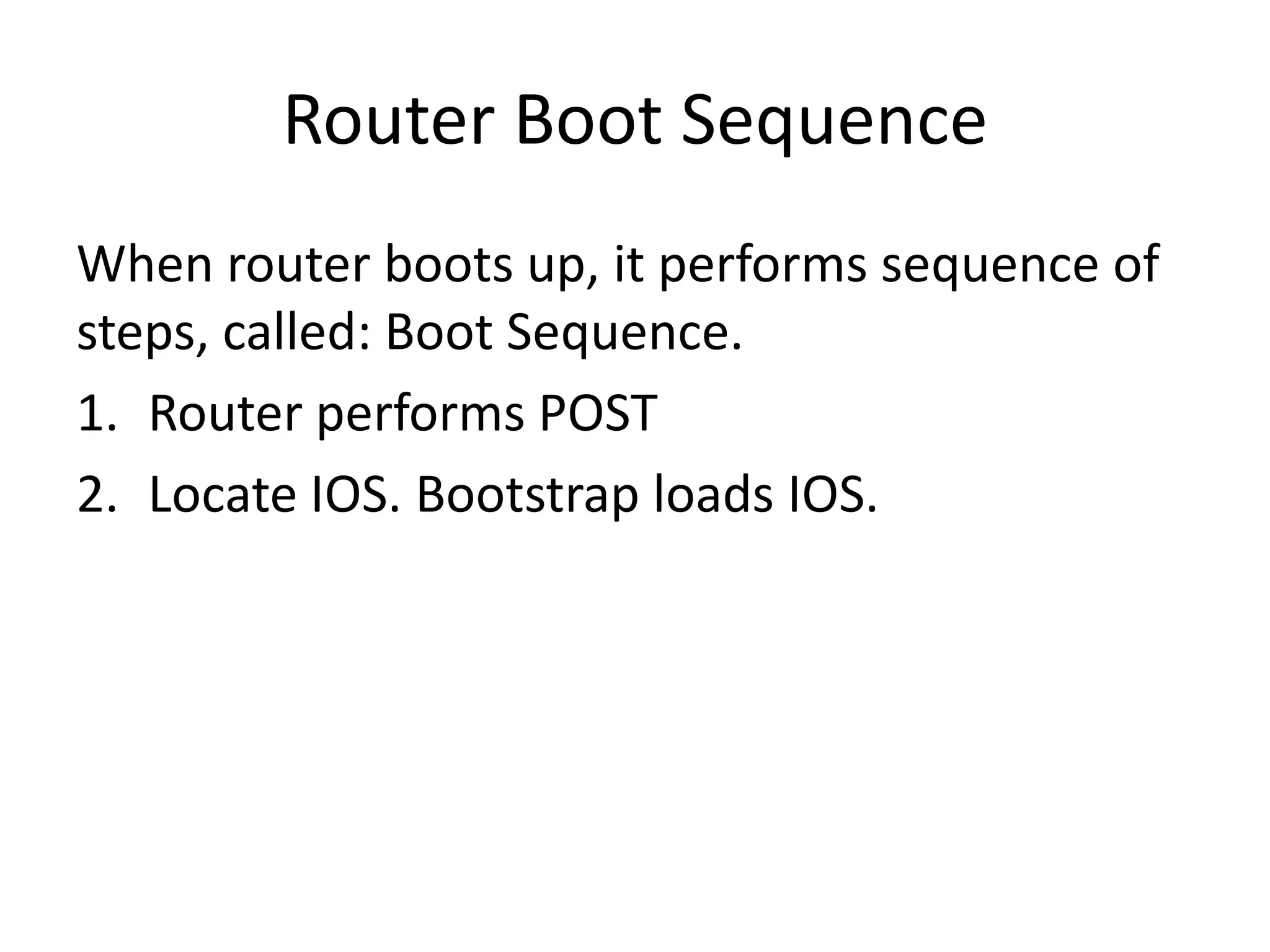 Router Boot Sequence

When router boots up, it performs sequence of steps, called: Boot Sequence.

1. Router performs POST
2. Locate IOS. Bootstrap loads IOS.